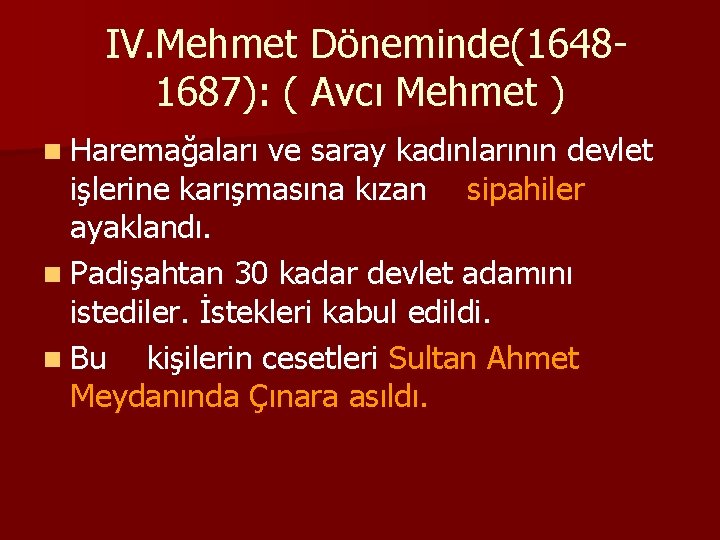 IV.Mehmet Döneminde(1648-1687): ( Avcı Mehmet )

Haremağaları ve saray kadınlarının devlet işlerine karışmasına kızan sipahiler ayaklandı.

Padişahtan 30 kadar devlet adamını istediler. İstekleri kabul edildi.

Bu kişilerin cesetleri Sultan Ahmet Meydanında Çınara asıldı.